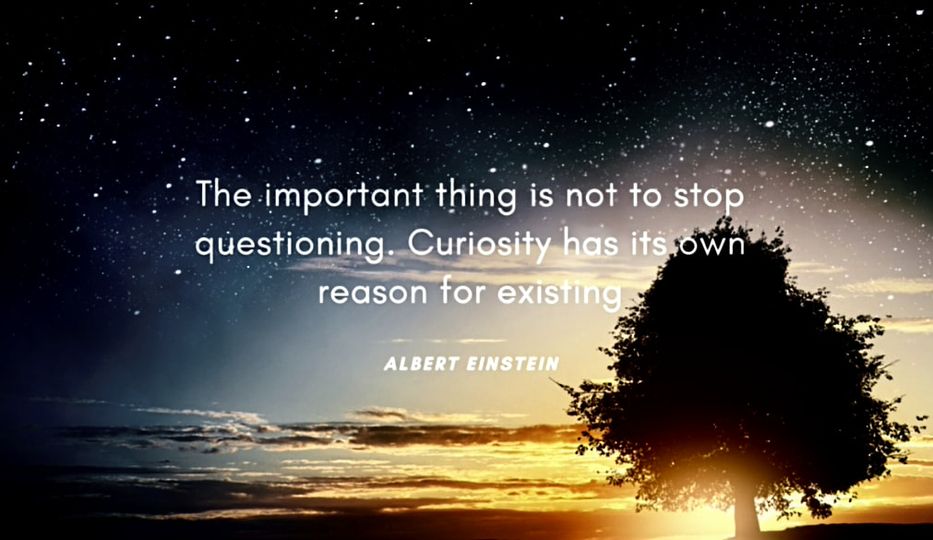 The important thing is not to stop questioning. Curiosity has its own reason for existing

ALBERT EINSTEIN